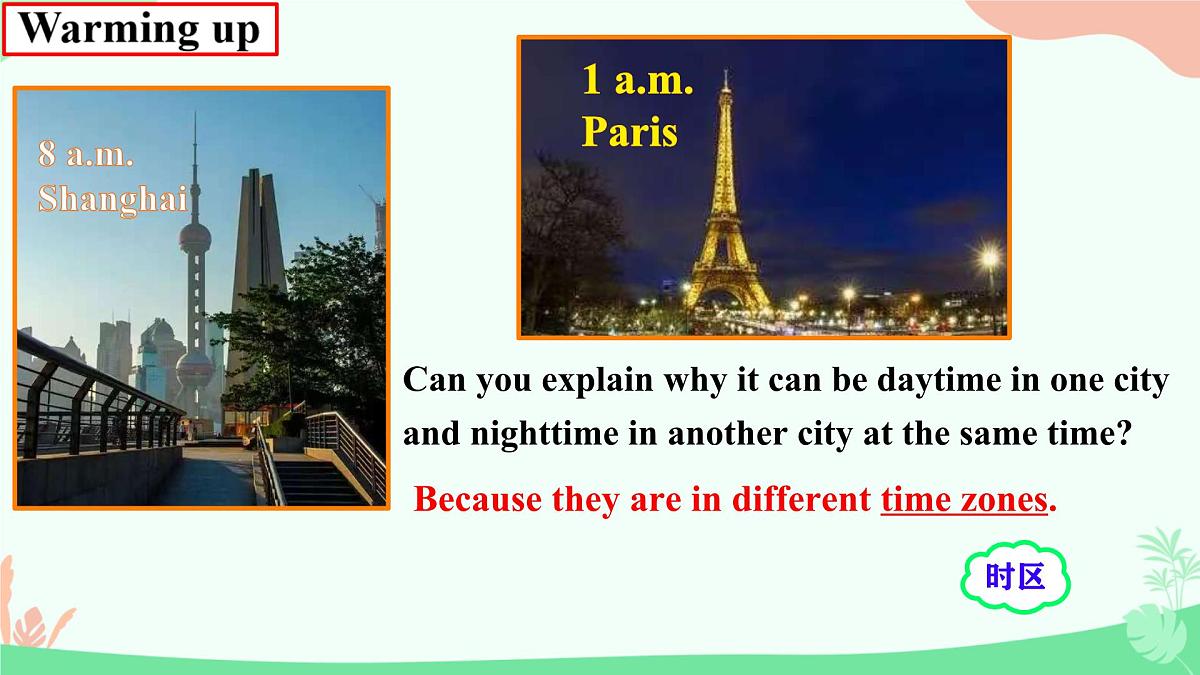 Warming up

8 a.m.
Shanghai

1 a.m.
Paris

Can you explain why it can be daytime in one city and nighttime in another city at the same time?

Because they are in different time zones.

时区